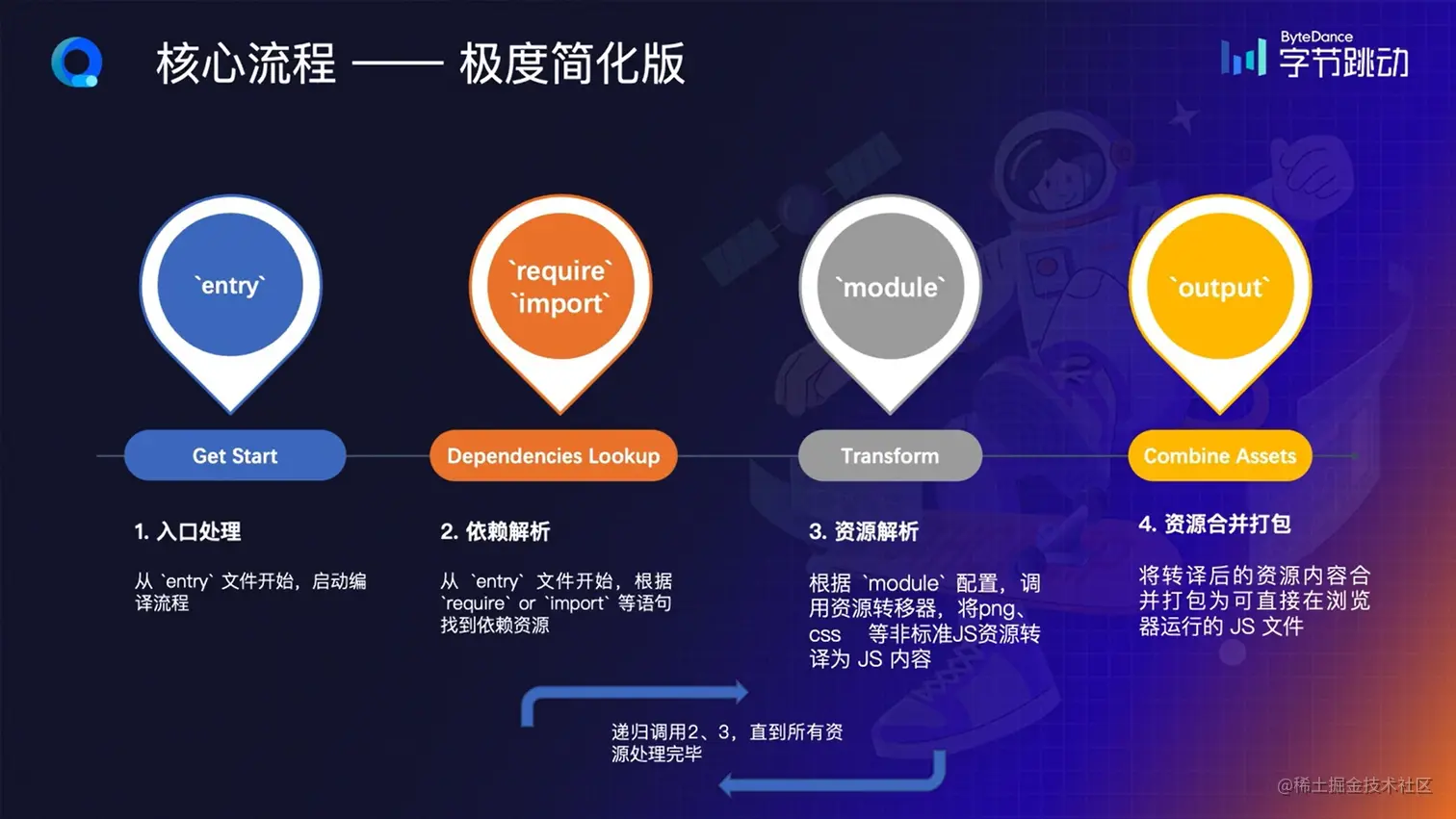 核心流程 —— 极度简化版

ByteDance 字节跳动

`entry`

`require`
`import`

`module`

`output`

Get Start

Dependencies Lookup

Transform

Combine Assets

1. 入口处理

从 `entry` 文件开始，启动编译流程

2. 依赖解析

从 `entry` 文件开始，根据 `require` or `import` 等语句找到依赖资源

3. 资源解析

根据 `module` 配置，调用资源转移器，将png、css 等非标准JS资源转译为 JS 内容

4. 资源合并打包

将转译后的资源内容合并打包为可直接在浏览器运行的 JS 文件

递归调用2、3，直到所有资源处理完毕

@稀土掘金技术社区